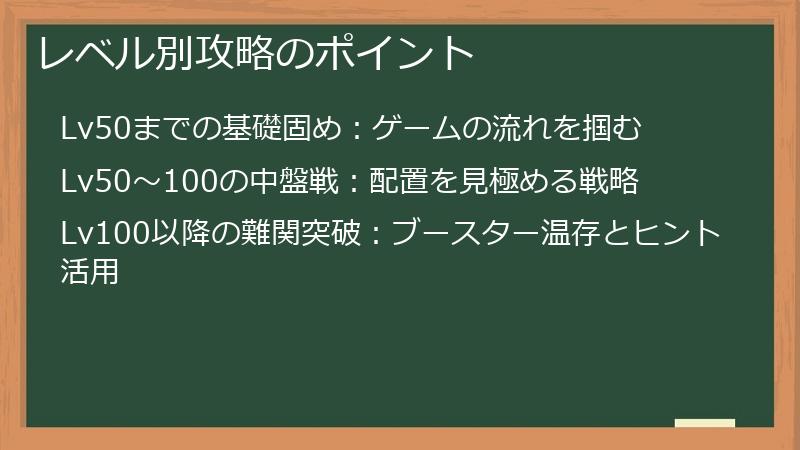 レベル別攻略のポイント

Lv50までの基礎固め：ゲームの流れを掴む

Lv50～100の中盤戦：配置を見極める戦略

Lv100以降の難関突破：ブースター温存とヒント活用